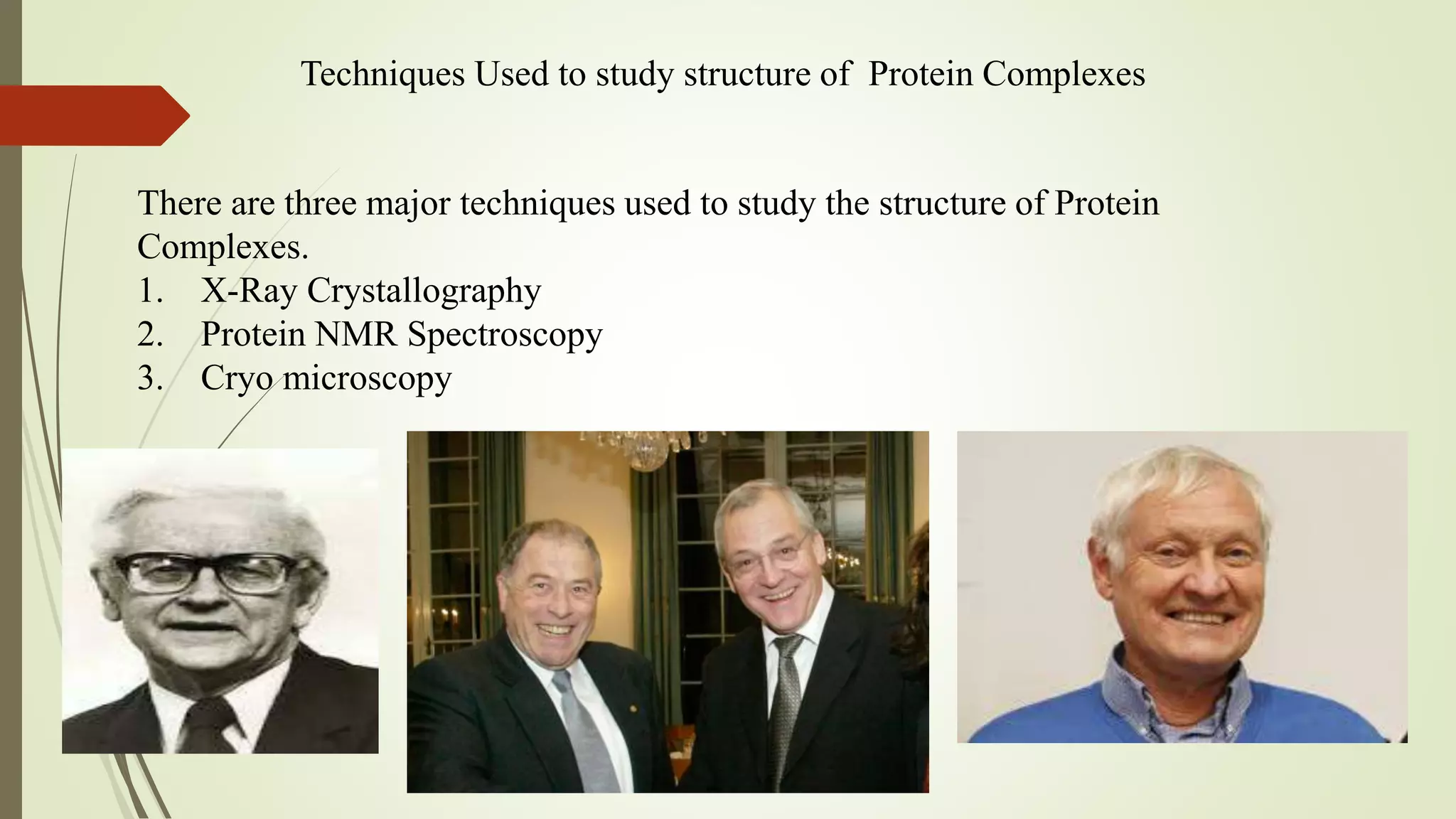 Techniques Used to study structure of Protein Complexes

There are three major techniques used to study the structure of Protein Complexes.
1. X-Ray Crystallography
2. Protein NMR Spectroscopy
3. Cryo microscopy